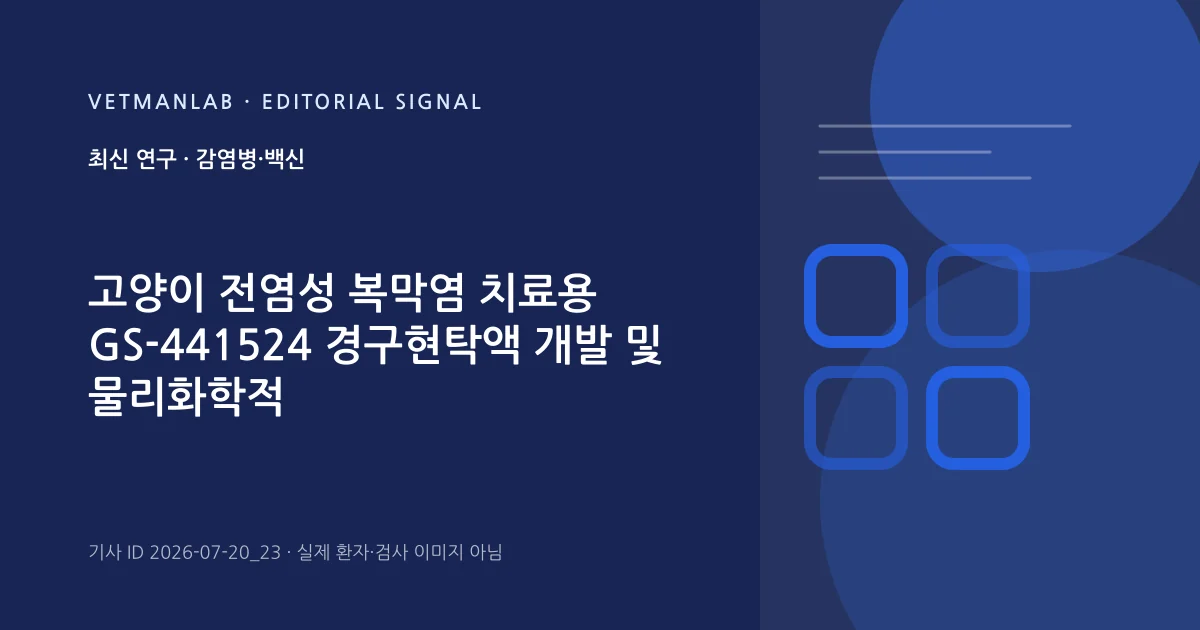 VETMANLAB · EDITORIAL SIGNAL

최신 연구 · 감염병·백신

고양이 전염성 복막염 치료용 GS-441524 경구현탁액 개발 및 물리화학적

기사 ID 2026-07-20_23 · 실제 환자·검사 이미지 아님